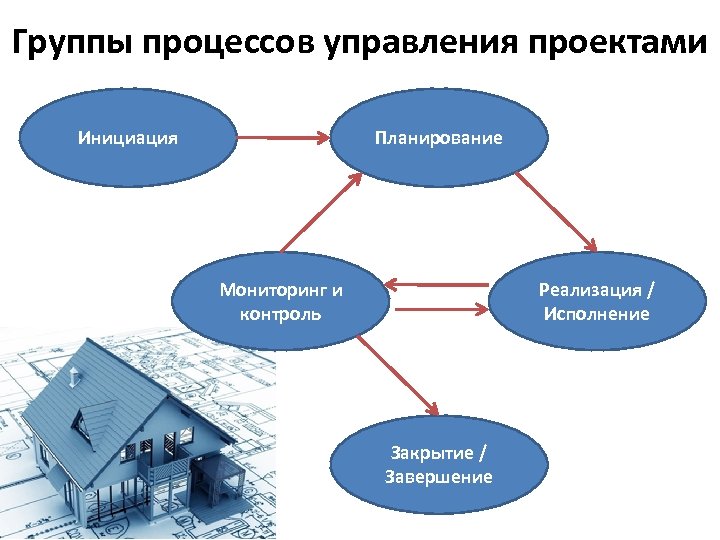 Группы процессов управления проектами

Инициация

Планирование

Мониторинг и контроль

Реализация / Исполнение

Закрытие / Завершение